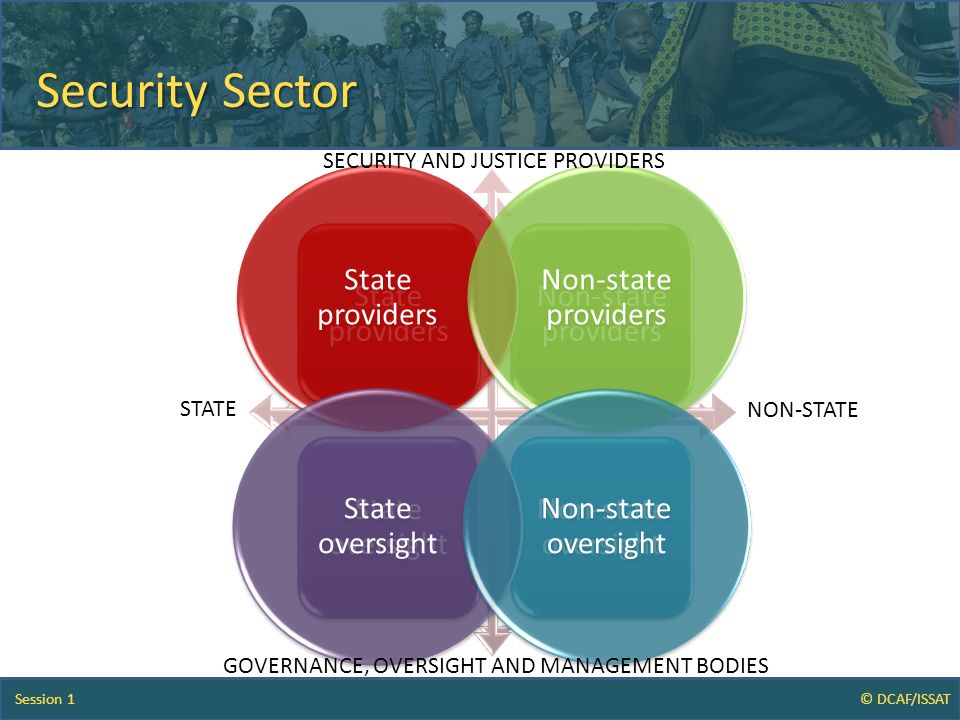 Security Sector

SECURITY AND JUSTICE PROVIDERS

State providers

Non-state providers

STATE

NON-STATE

State oversight

Non-state oversight

GOVERNANCE, OVERSIGHT AND MANAGEMENT BODIES

Session 1

© DCAF/ISSAT